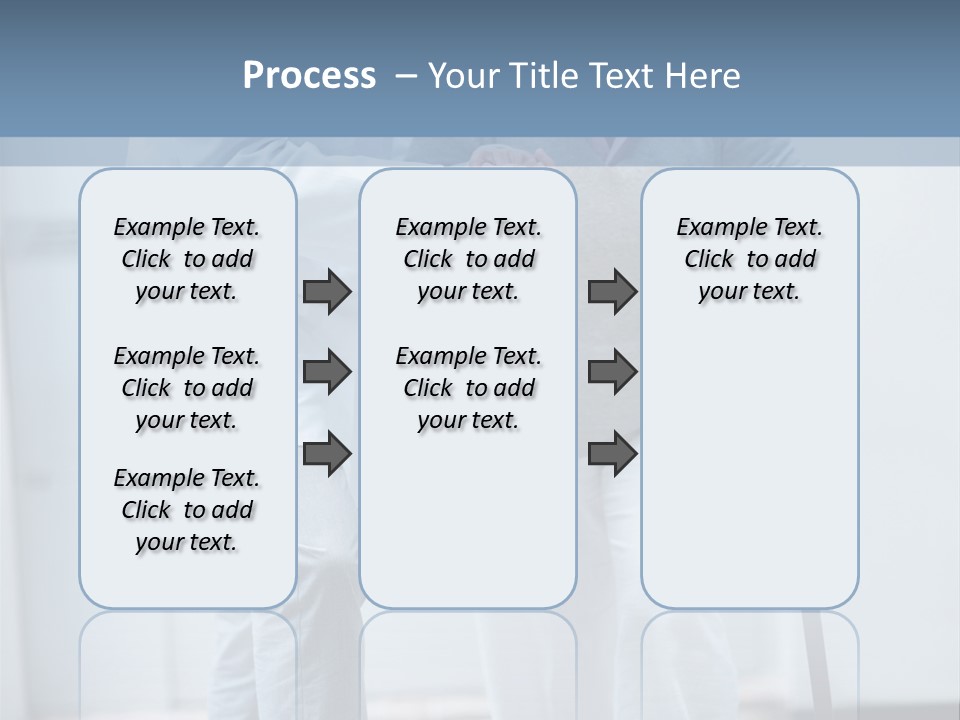 Process – Your Title Text Here

Example Text. Click to add your text.

Example Text. Click to add your text.

Example Text. Click to add your text.

Example Text. Click to add your text.

Example Text. Click to add your text.

Example Text. Click to add your text.